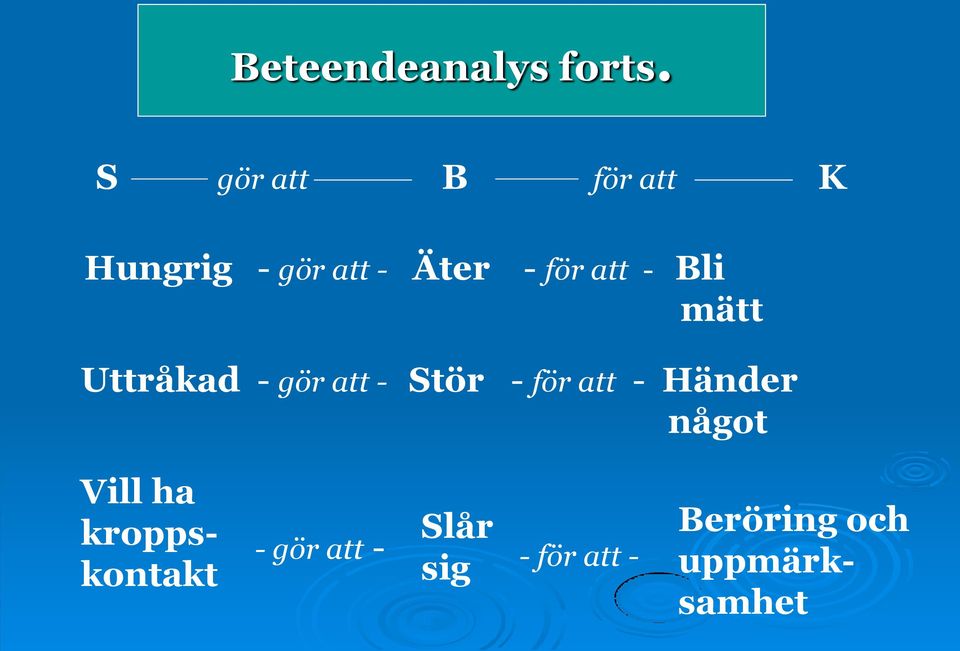 Beteendeanalys forts.

S —— gör att —— B —— för att —— K

Hungrig - gör att - Äter - för att - Bli mätt

Uttråkad - gör att - Stör - för att - Händer något

Vill ha kroppskontakt - gör att - Slår sig - för att - Beröring och uppmärksamhet